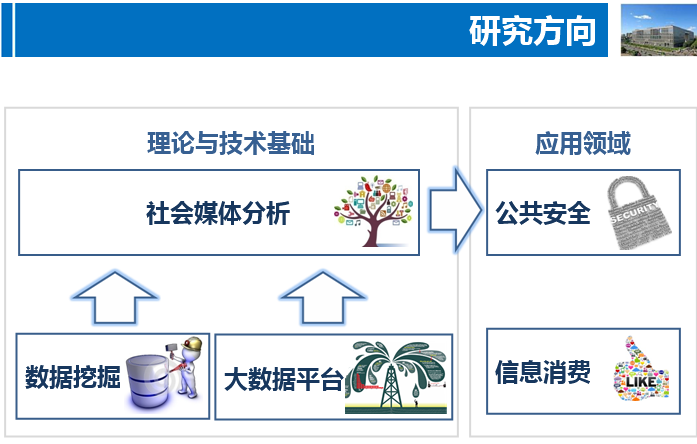 研究方向

理论与技术基础

社会媒体分析

数据挖掘

大数据平台

应用领域

公共安全

SECURITY

信息消费

LIKE